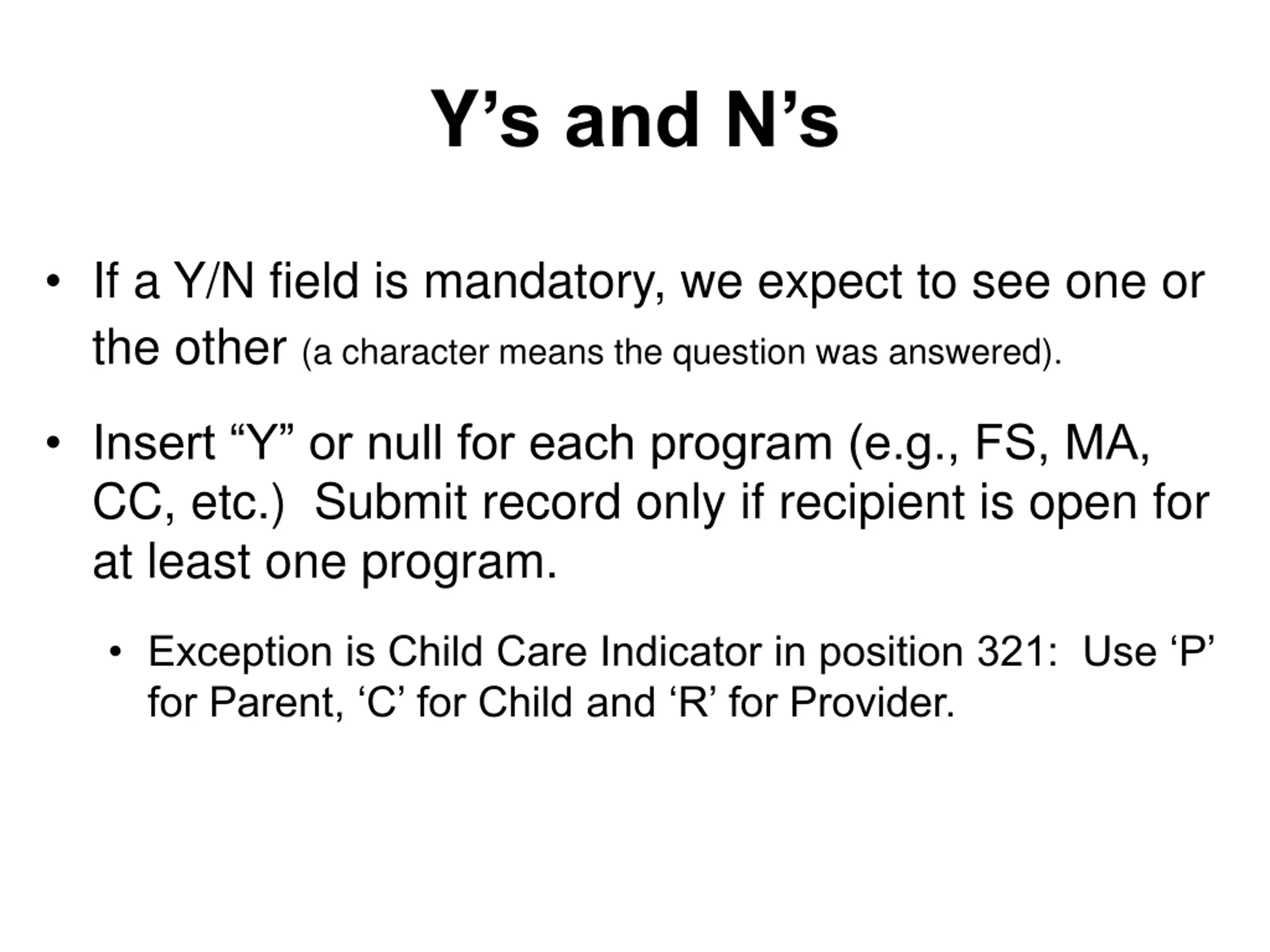 Y’s and N’s

• If a Y/N field is mandatory, we expect to see one or the other (a character means the question was answered).

• Insert “Y” or null for each program (e.g., FS, MA, CC, etc.) Submit record only if recipient is open for at least one program.

• Exception is Child Care Indicator in position 321: Use ‘P’ for Parent, ‘C’ for Child and ‘R’ for Provider.